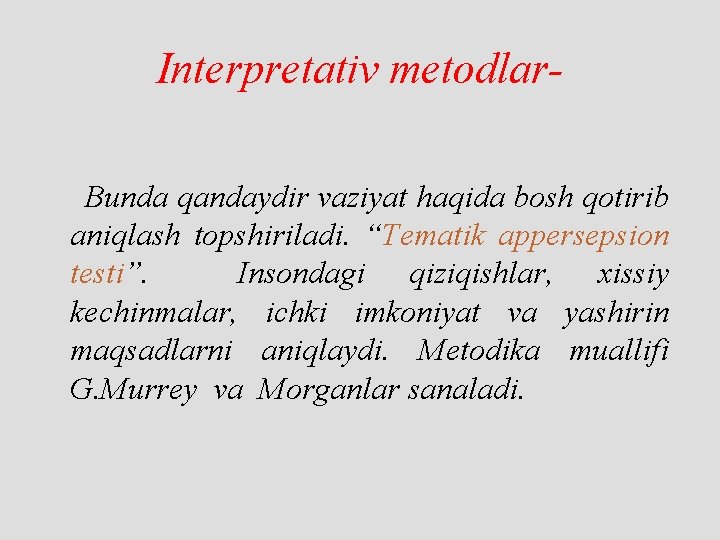 Interpretativ metodlar-

Bunda qandaydir vaziyat haqida bosh qotirib aniqlash topshiriladi. “Tematik appersepsion testi”. Insondagi qiziqishlar, xissiy kechinmalar, ichki imkoniyat va yashirin maqsadlarni aniqlaydi. Metodika muallifi G.Murrey va Morganlar sanaladi.